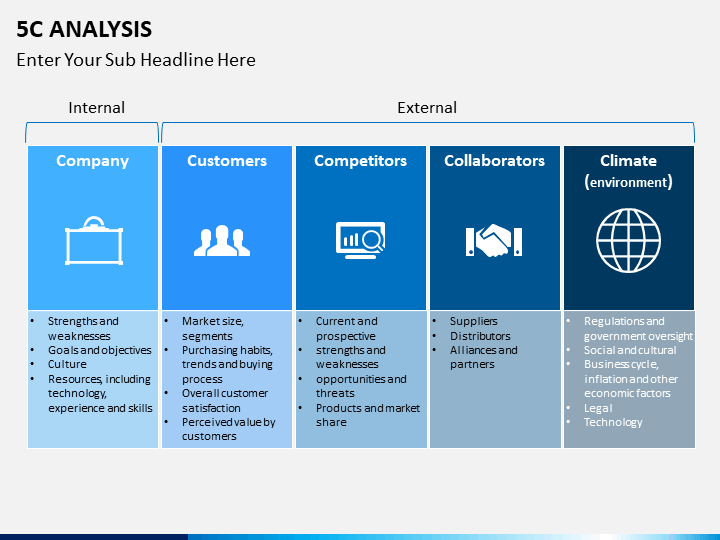 5C ANALYSIS

Enter Your Sub Headline Here

Internal

External

Company

- Strengths and weaknesses
- Goals and objectives
- Culture
- Resources, including technology, experience and skills

Customers

- Market size, segments
- Purchasing habits, trends and buying process
- Overall customer satisfaction
- Perceived value by customers

Competitors

- Current and prospective strengths and weaknesses
- opportunities and threats
- Products and market share

Collaborators

- Suppliers
- Distributors
- Alliances and partners

Climate (environment)

- Regulations and government oversight
- Social and cultural
- Business cycle, inflation and other economic factors
- Legal
- Technology